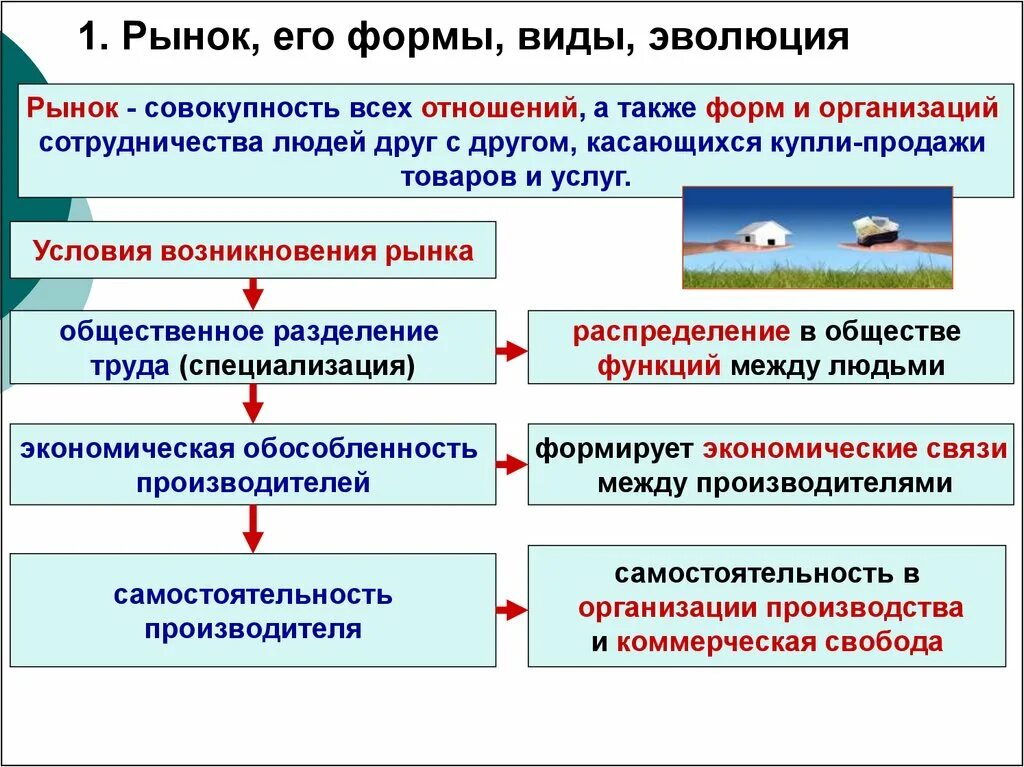 1. Рынок, его формы, виды, эволюция

Рынок - совокупность всех отношений, а также форм и организаций сотрудничества людей друг с другом, касающихся купли-продажи товаров и услуг.

Условия возникновения рынка

общественное разделение труда (специализация)

распределение в обществе функций между людьми

экономическая обособленность производителей

формирует экономические связи между производителями

самостоятельность производителя

самостоятельность в организации производства и коммерческая свобода